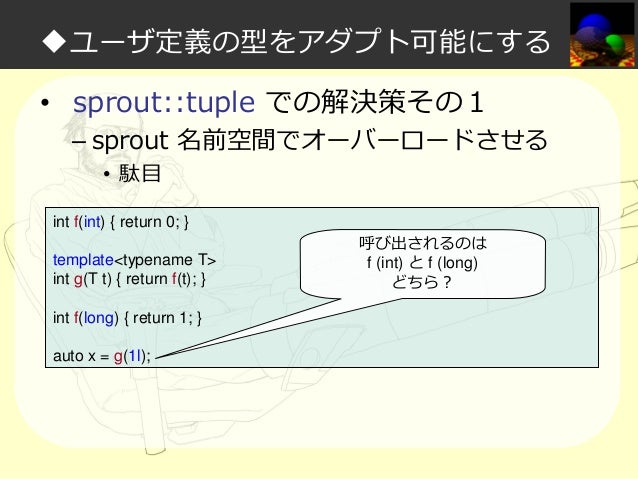 ◆ユーザ定義の型をアダプト可能にする

• sprout::tuple での解決策その１
– sprout 名前空間でオーバーロードさせる
• 駄目

int f(int) { return 0; }

template<typename T>
int g(T t) { return f(t); }

int f(long) { return 1; }

auto x = g(1l);

呼び出されるのは
f (int) と f (long)
どちら？